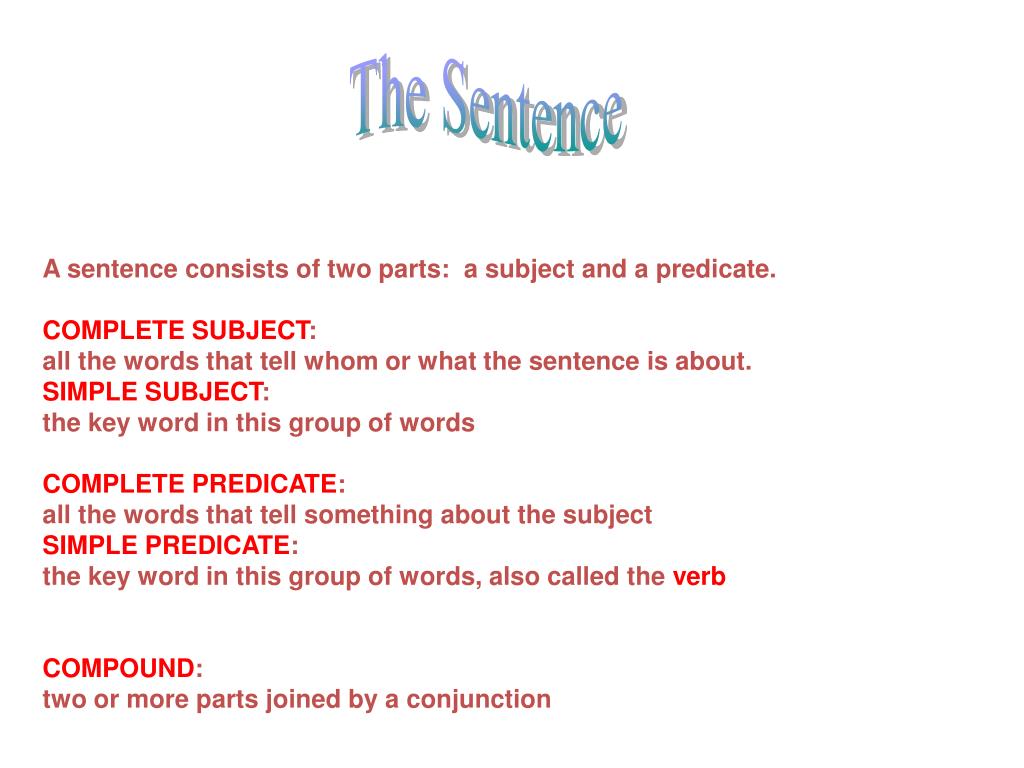 The Sentence

A sentence consists of two parts: a subject and a predicate.

COMPLETE SUBJECT:
all the words that tell whom or what the sentence is about.
SIMPLE SUBJECT:
the key word in this group of words

COMPLETE PREDICATE:
all the words that tell something about the subject
SIMPLE PREDICATE:
the key word in this group of words, also called the verb

COMPOUND:
two or more parts joined by a conjunction